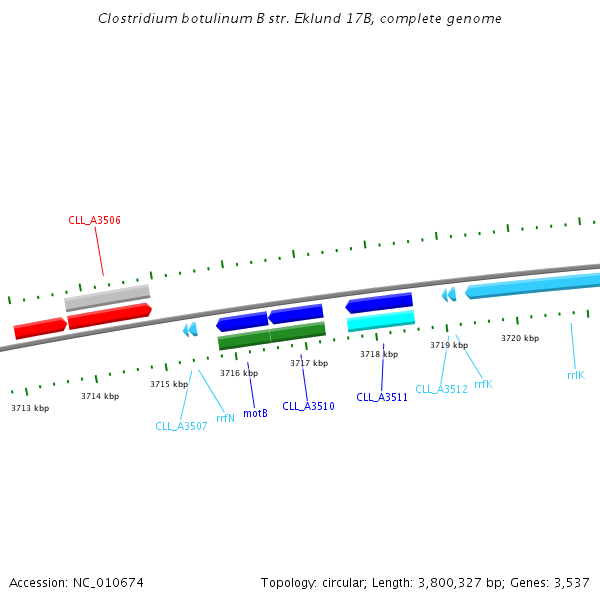 Clostridium botulinum B str. Eklund 17B, complete genome

CLL_A3506

3713 kbp
3714 kbp
3715 kbp
3716 kbp
3717 kbp
3718 kbp
3719 kbp
3720 kbp

CLL_A3507
rrfN
motB
CLL_A3510
CLL_A3511
CLL_A3512
rrfK
rrlK

Accession: NC_010674

Topology: circular; Length: 3,800,327 bp; Genes: 3,537